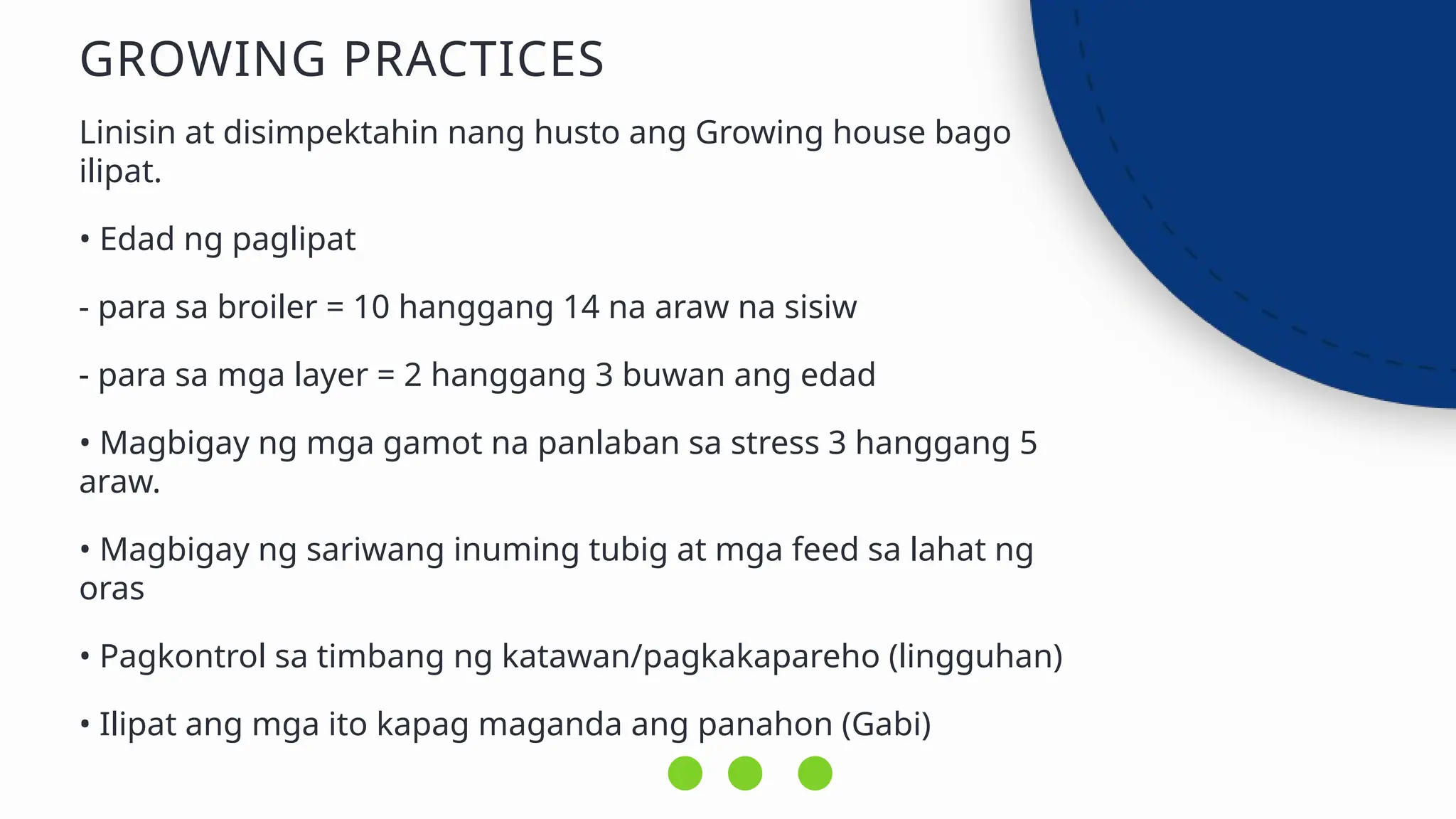 GROWING PRACTICES

Linisin at disimpektahin nang husto ang Growing house bago ilipat.

• Edad ng paglipat

- para sa broiler = 10 hanggang 14 na araw na sisiw

- para sa mga layer = 2 hanggang 3 buwan ang edad

• Magbigay ng mga gamot na panlaban sa stress 3 hanggang 5 araw.

• Magbigay ng sariwang inuming tubig at mga feed sa lahat ng oras

• Pagkontrol sa timbang ng katawan/pagkakapareho (lingguhan)

• Ilipat ang mga ito kapag maganda ang panahon (Gabi)